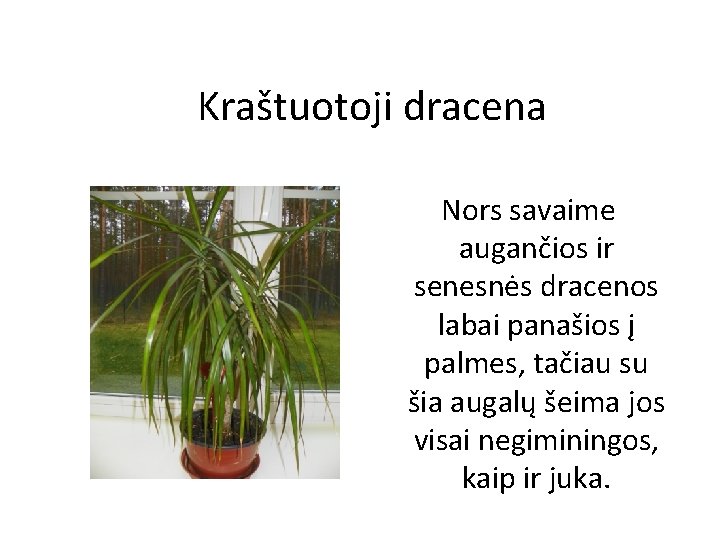 Kraštuotoji dracena

Nors savaime augančios ir senesnės dracenos labai panašios į palmes, tačiau su šia augalų šeima jos visai negiminingos, kaip ir juka.